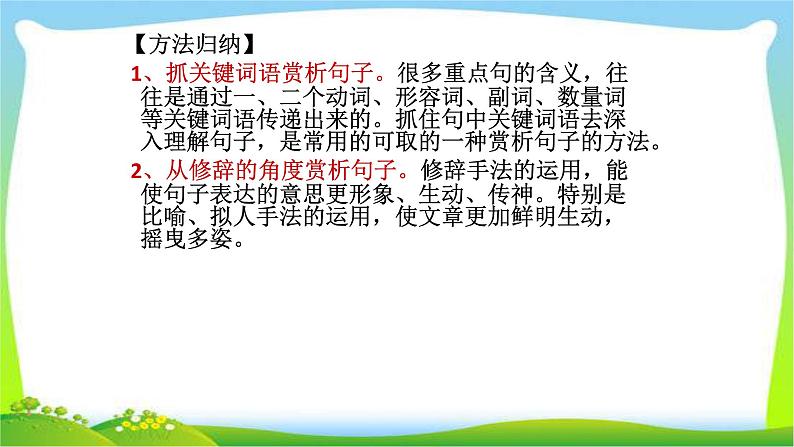 【方法归纳】

1、抓关键词语赏析句子。很多重点句的含义，往往是通过一、二个动词、形容词、副词、数量词等关键词语传递出来的。抓住句中关键词语去深入理解句子，是常用的可取的一种赏析句子的方法。

2、从修辞的角度赏析句子。修辞手法的运用，能使句子表达的意思更形象、生动、传神。特别是比喻、拟人手法的运用，使文章更加鲜明生动，摇曳多姿。